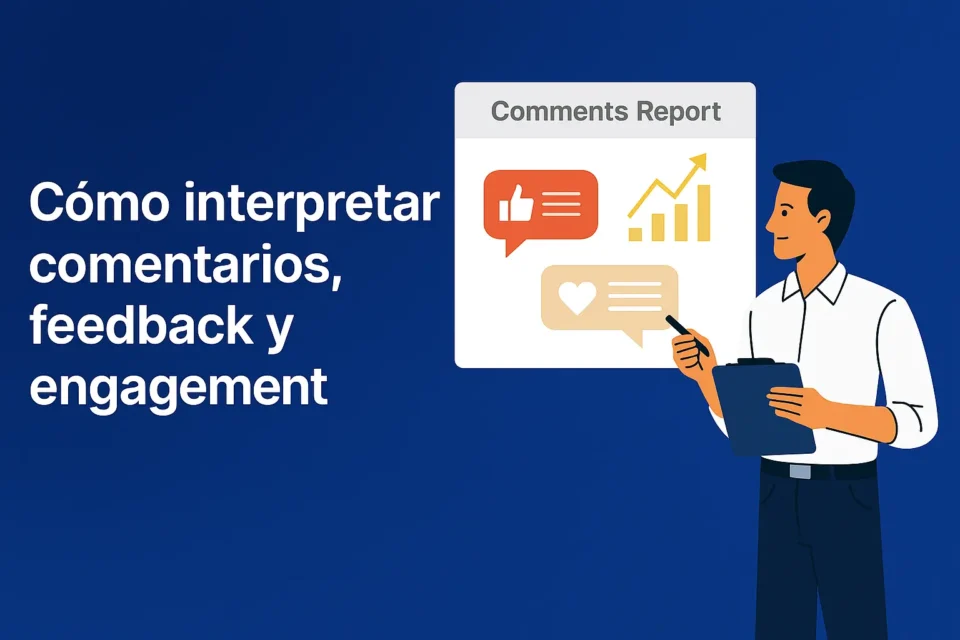 Cómo interpretar comentarios, feedback y engagement

Comments Report